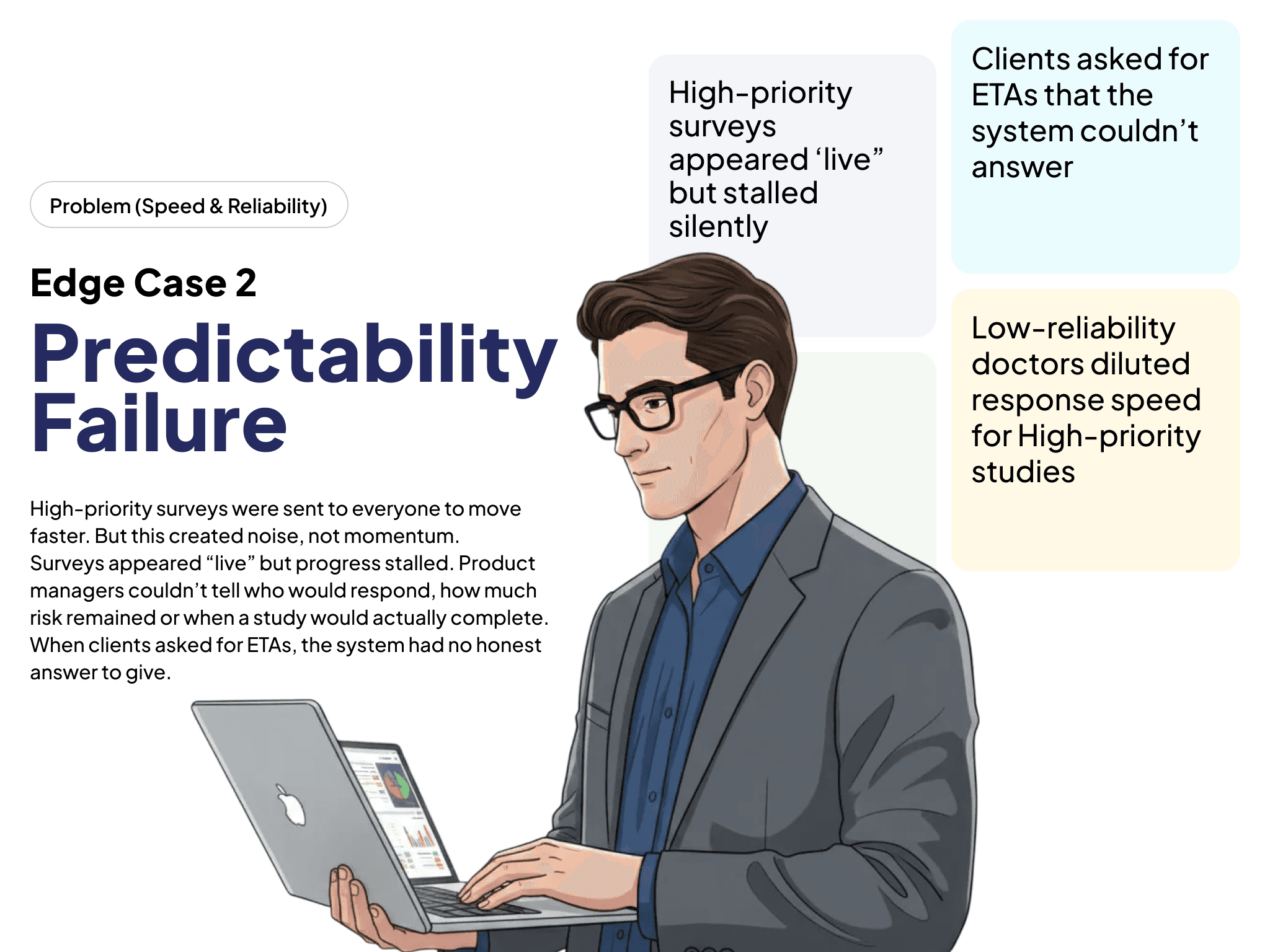 Problem (Speed & Reliability)

Edge Case 2

Predictability Failure

High-priority surveys were sent to everyone to move faster. But this created noise, not momentum. Surveys appeared "live" but progress stalled. Product managers couldn't tell who would respond, how much risk remained or when a study would actually complete. When clients asked for ETAs, the system had no honest answer to give.

High-priority surveys appeared 'live" but stalled silently

Clients asked for ETAs that the system couldn't answer

Low-reliability doctors diluted response speed for High-priority studies